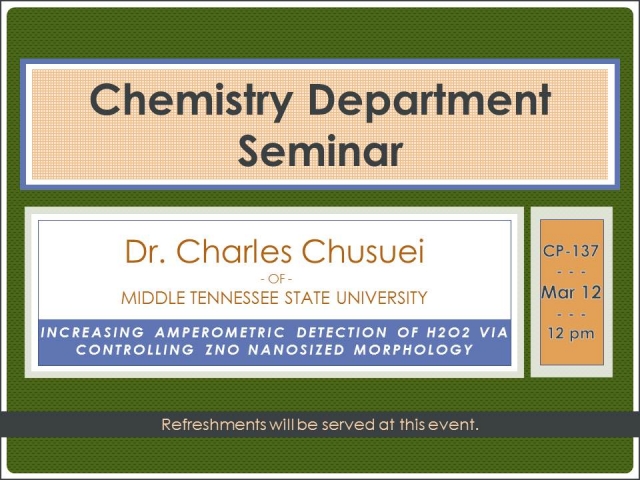 Chemistry Department Seminar

Dr. Charles Chusuei

- OF -

MIDDLE TENNESSEE STATE UNIVERSITY

INCREASING AMPEROMETRIC DETECTION OF H2O2 VIA CONTROLLING ZNO NANOSIZED MORPHOLOGY

CP-137

- - -

Mar 12

- - -

12 pm

Refreshments will be served at this event.